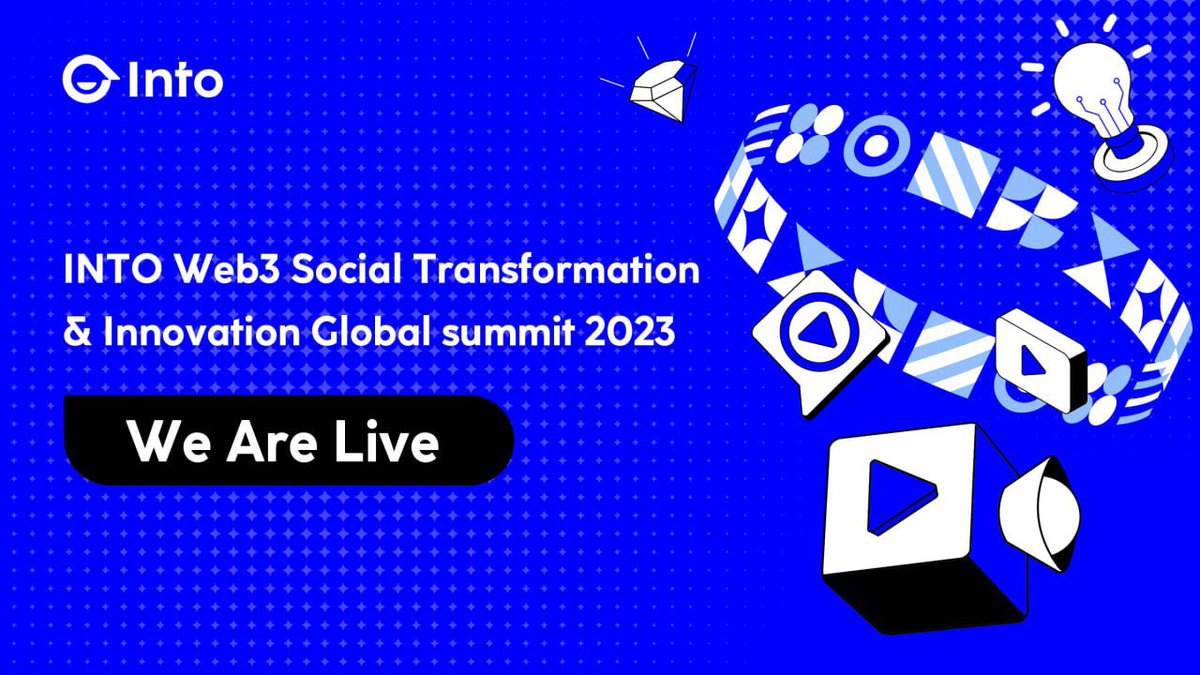 Into

INTO Web3 Social Transformation & Innovation Global summit 2023

We Are Live